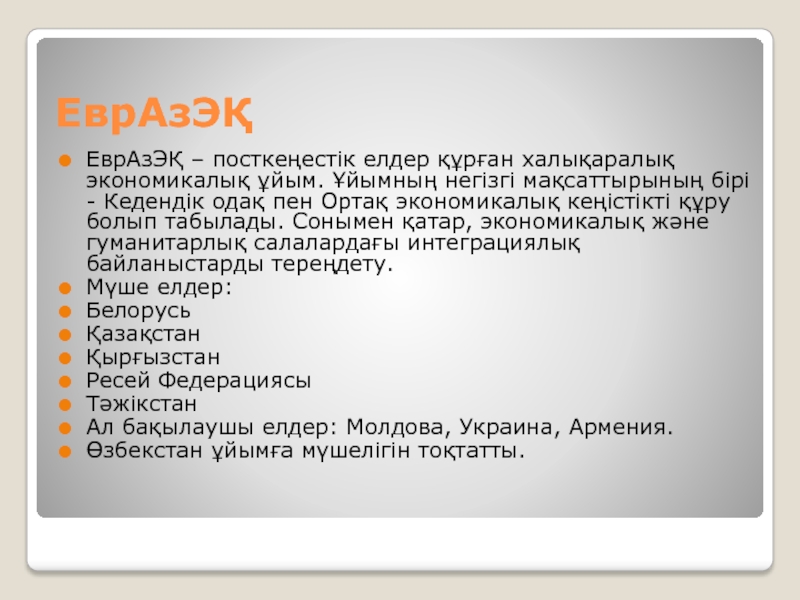 ЕврАзЭҚ

ЕврАзЭҚ – посткеңестік елдер құрған халықаралық экономикалық ұйым. Ұйымның негізгі мақсаттырының бірі - Кедендік одақ пен Ортақ экономикалық кеңістікті құру болып табылады. Сонымен қатар, экономикалық және гуманитарлық салалардағы интеграциялық байланыстарды тереңдету.

Мүше елдер:

Белорусь

Қазақстан

Қырғызстан

Ресей Федерациясы

Тәжікстан

Ал бақылаушы елдер: Молдова, Украина, Армения.

Өзбекстан ұйымға мүшелігін тоқтатты.